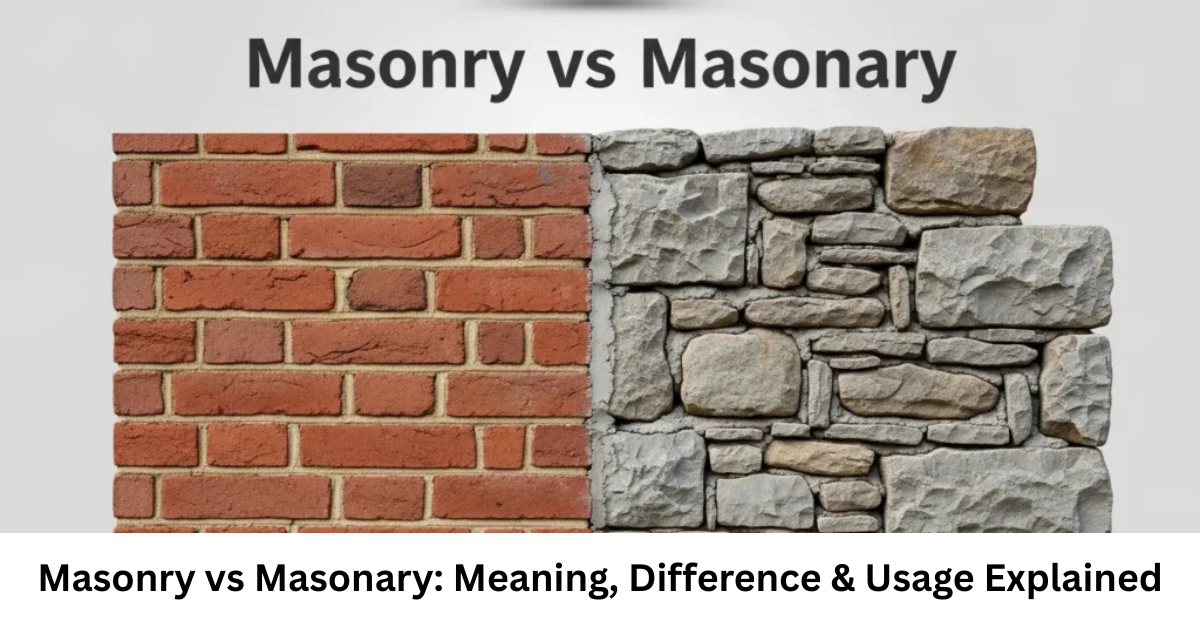 Masonry vs Masonary

Masonry vs Masonary: Meaning, Difference & Usage Explained